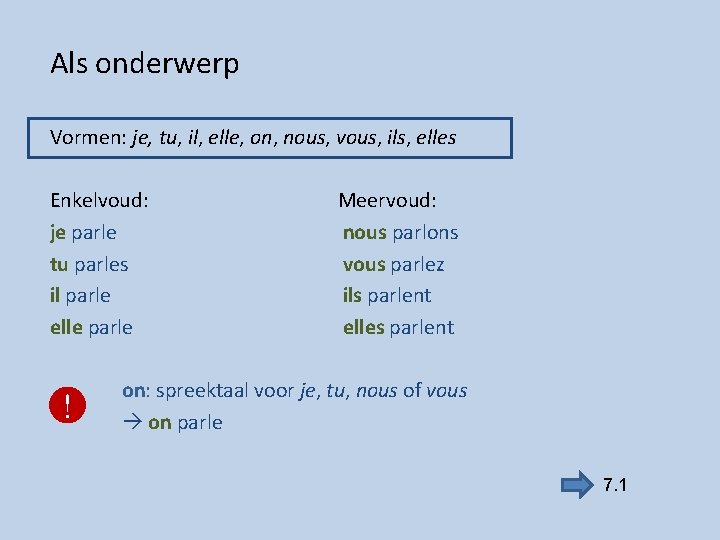 Als onderwerp

Vormen: je, tu, il, elle, on, nous, vous, ils, elles

Enkelvoud:
je parle
tu parles
il parle
elle parle

Meervoud:
nous parlons
vous parlez
ils parlent
elles parlent

!

on: spreektaal voor je, tu, nous of vous
→ on parle

7.1